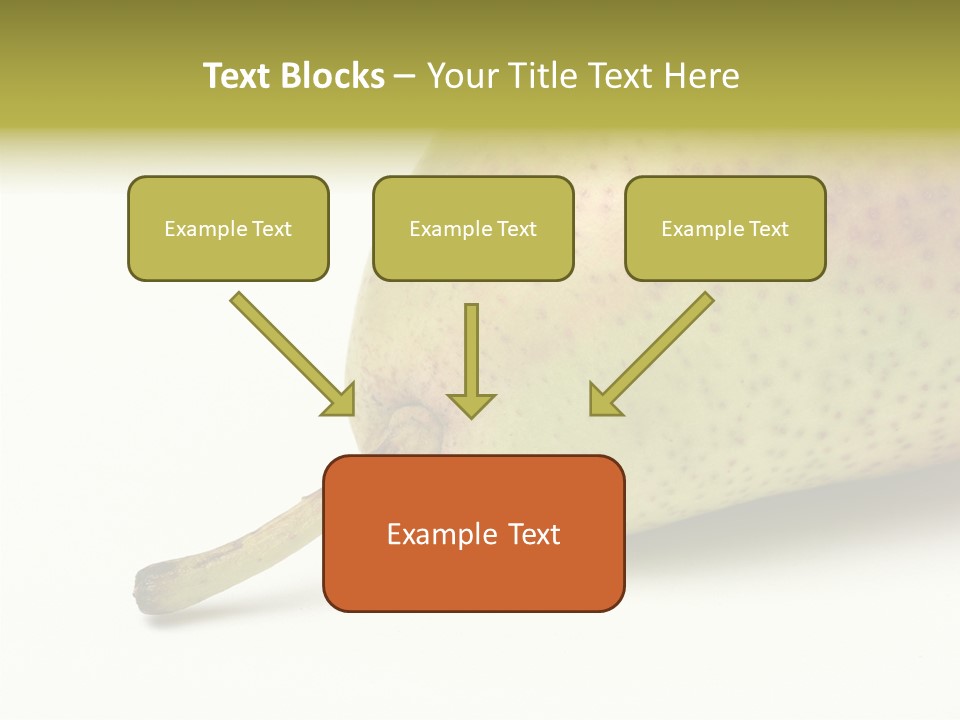 Text Blocks – Your Title Text Here

Example Text

Example Text

Example Text

Example Text